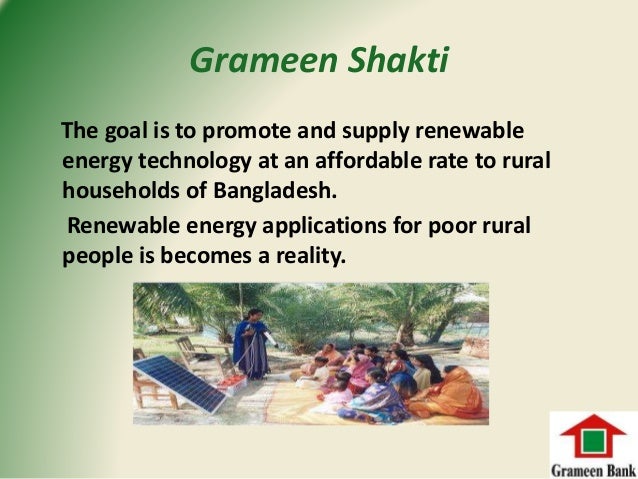 Grameen Shakti

The goal is to promote and supply renewable energy technology at an affordable rate to rural households of Bangladesh.

Renewable energy applications for poor rural people is becomes a reality.

Grameen Bank